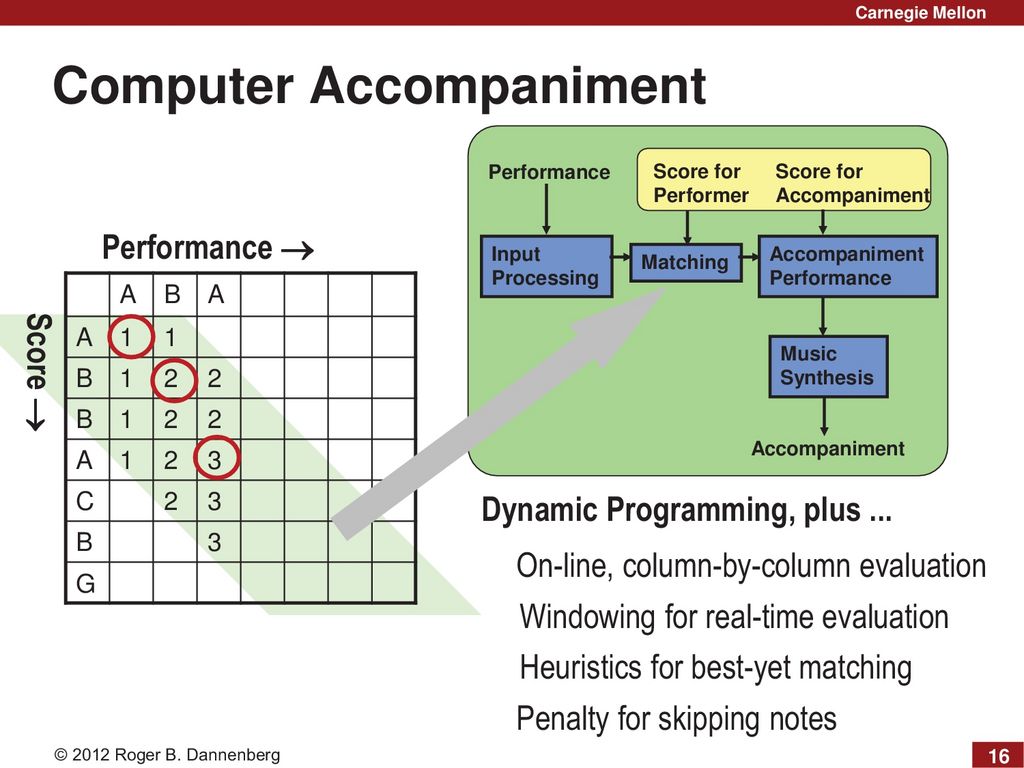 Carnegie Mellon

Computer Accompaniment

Performance →

Score →

| | A | B | A | | | | |
|---|---|---|---|---|---|---|---|
| A | 1 | 1 | | | | | |
| B | 1 | 2 | 2 | | | | |
| B | 1 | 2 | 2 | | | | |
| A | 1 | 2 | 3 | | | | |
| C | | 2 | 3 | | | | |
| B | | | 3 | | | | |
| G | | | | | | | |

Performance

Score for Performer

Score for Accompaniment

Input Processing

Matching

Accompaniment Performance

Music Synthesis

Accompaniment

Dynamic Programming, plus ...

On-line, column-by-column evaluation

Windowing for real-time evaluation

Heuristics for best-yet matching

Penalty for skipping notes

© 2012 Roger B. Dannenberg

16